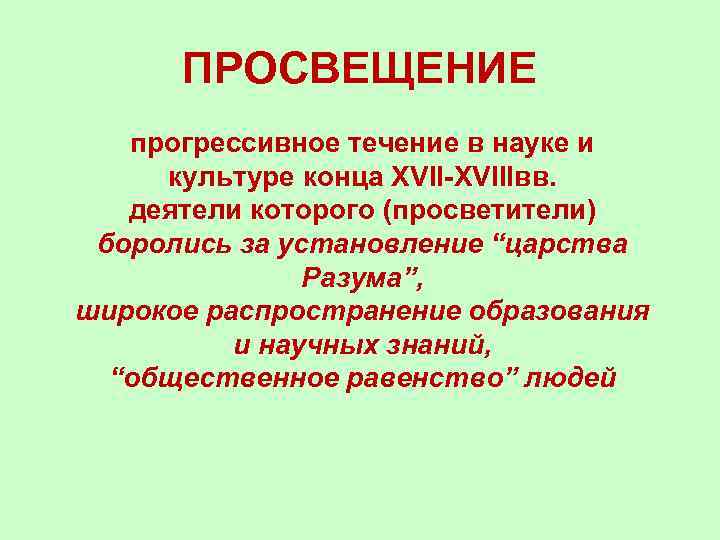 ПРОСВЕЩЕНИЕ

прогрессивное течение в науке и культуре конца XVII-XVIIIвв. деятели которого (просветители) боролись за установление “царства Разума”, широкое распространение образования и научных знаний, “общественное равенство” людей